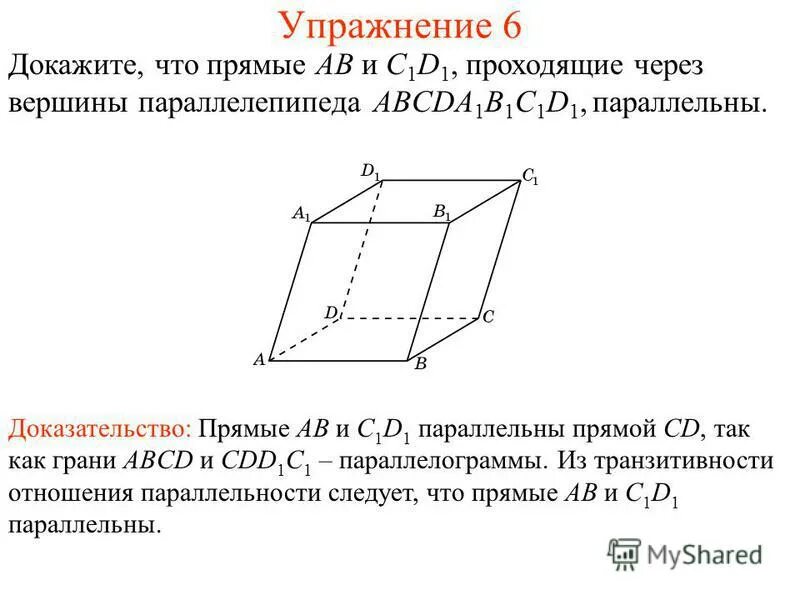 Упражнение 6

Докажите, что прямые $AB$ и $C_1D_1$, проходящие через вершины параллелепипеда $ABCDA_1B_1C_1D_1$, параллельны.

$D_1$ $C_1$ $A_1$ $B_1$ $D$ $C$ $A$ $B$

Доказательство: Прямые $AB$ и $C_1D_1$ параллельны прямой $CD$, так как грани $ABCD$ и $CDD_1C_1$ – параллелограммы. Из транзитивности отношения параллельности следует, что прямые $AB$ и $C_1D_1$ параллельны.

MyShared